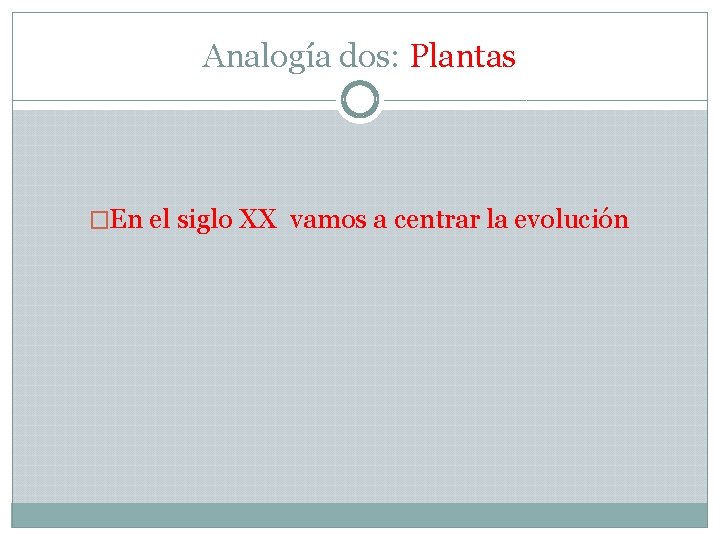 Analogía dos: Plantas

□En el siglo XX vamos a centrar la evolución